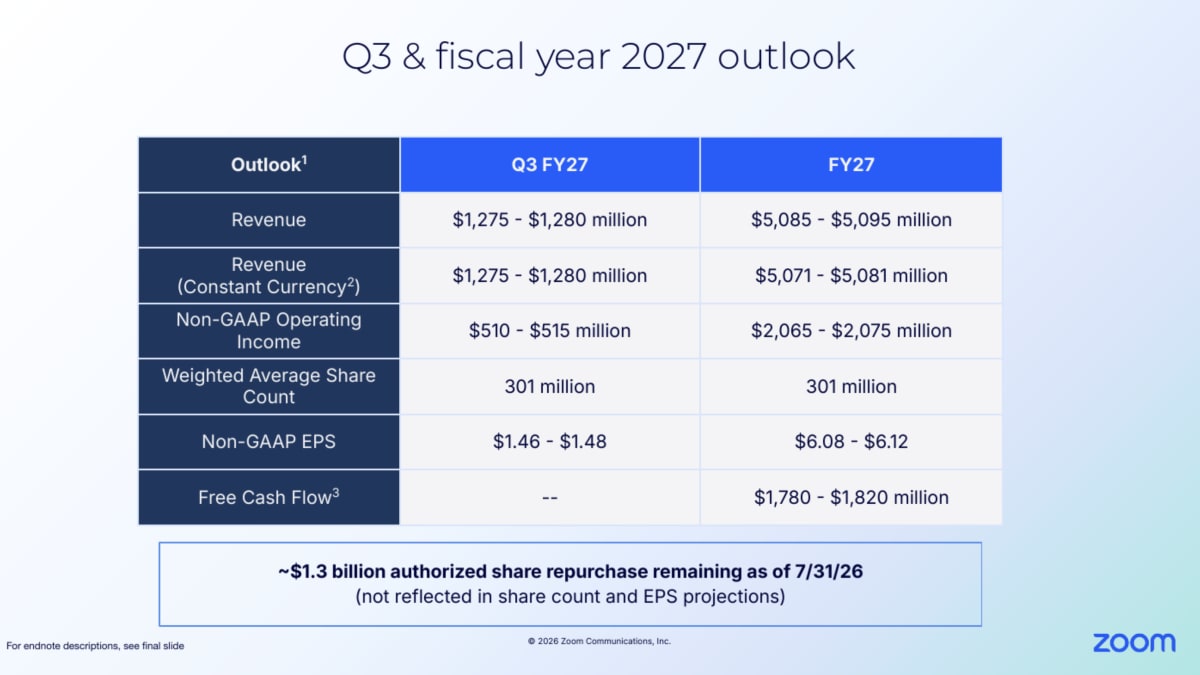 Q3 & fiscal year 2027 outlook

| Outlook$^{1}$ | Q3 FY27 | FY27 |
|---|---|---|
| Revenue | $1,275 - $1,280 million | $5,085 - $5,095 million |
| Revenue (Constant Currency$^{2}$) | $1,275 - $1,280 million | $5,071 - $5,081 million |
| Non-GAAP Operating Income | $510 - $515 million | $2,065 - $2,075 million |
| Weighted Average Share Count | 301 million | 301 million |
| Non-GAAP EPS | $1.46 - $1.48 | $6.08 - $6.12 |
| Free Cash Flow$^{3}$ | -- | $1,780 - $1,820 million |

~$1.3 billion authorized share repurchase remaining as of 7/31/26
(not reflected in share count and EPS projections)

For endnote descriptions, see final slide

© 2026 Zoom Communications, Inc.

zoom